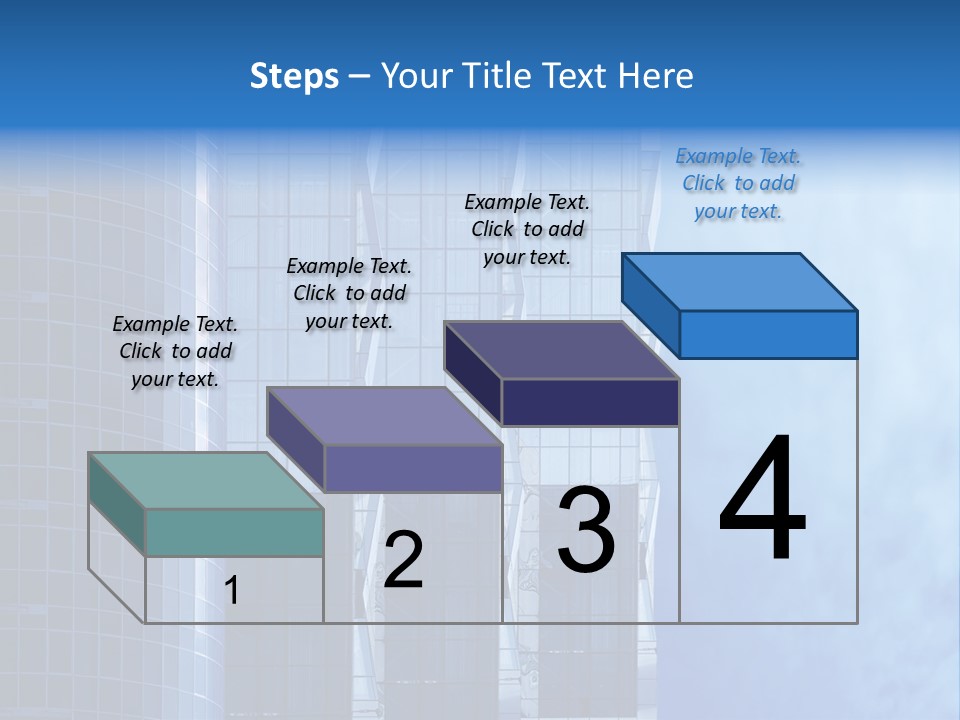 Steps – Your Title Text Here

Example Text. Click to add your text.

Example Text. Click to add your text.

Example Text. Click to add your text.

Example Text. Click to add your text.

1

2

3

4